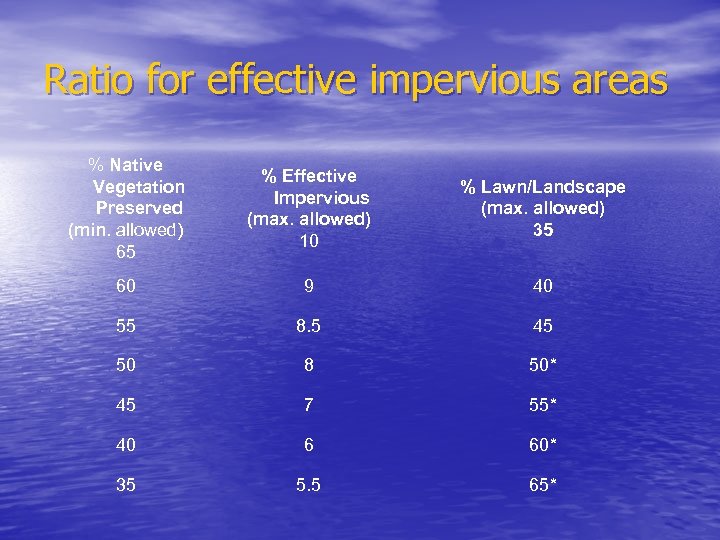 Ratio for effective impervious areas

| % Native Vegetation Preserved (min. allowed) | % Effective Impervious (max. allowed) | % Lawn/Landscape (max. allowed) |
|---|---|---|
| 65 | 10 | 35 |
| 60 | 9 | 40 |
| 55 | 8.5 | 45 |
| 50 | 8 | 50* |
| 45 | 7 | 55* |
| 40 | 6 | 60* |
| 35 | 5.5 | 65* |